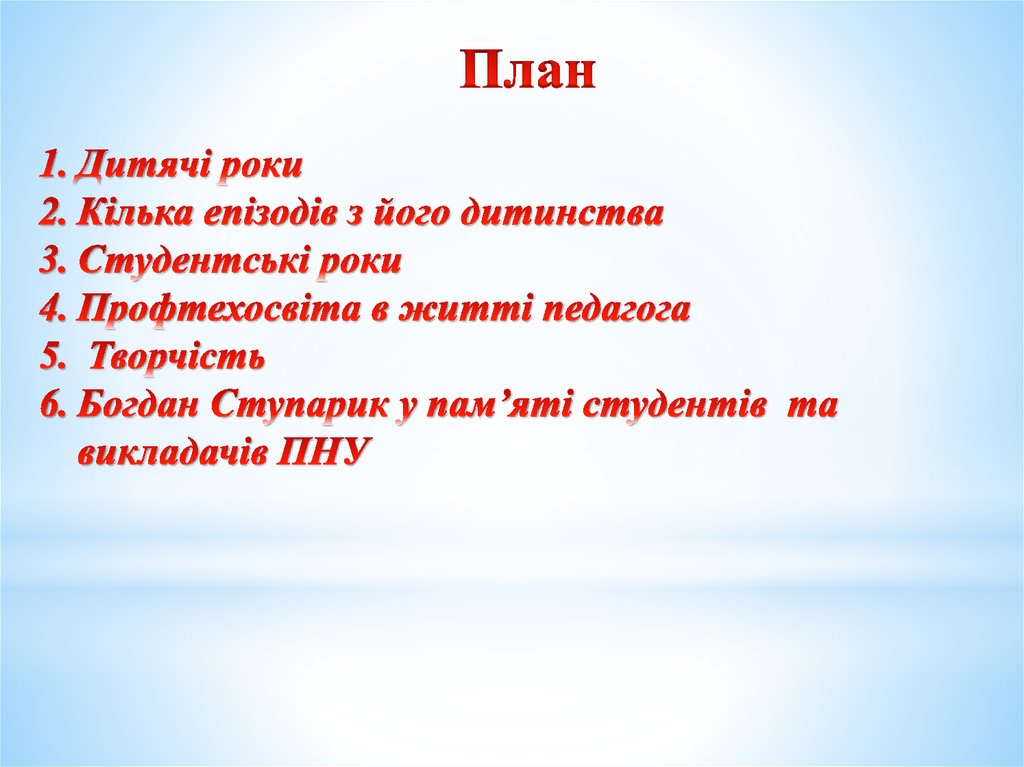 План

1. Дитячі роки
2. Кілька епізодів з його дитинства
3. Студентські роки
4. Профтехосвіта в житті педагога
5. Творчість
6. Богдан Ступарик у пам’яті студентів та викладачів ПНУ